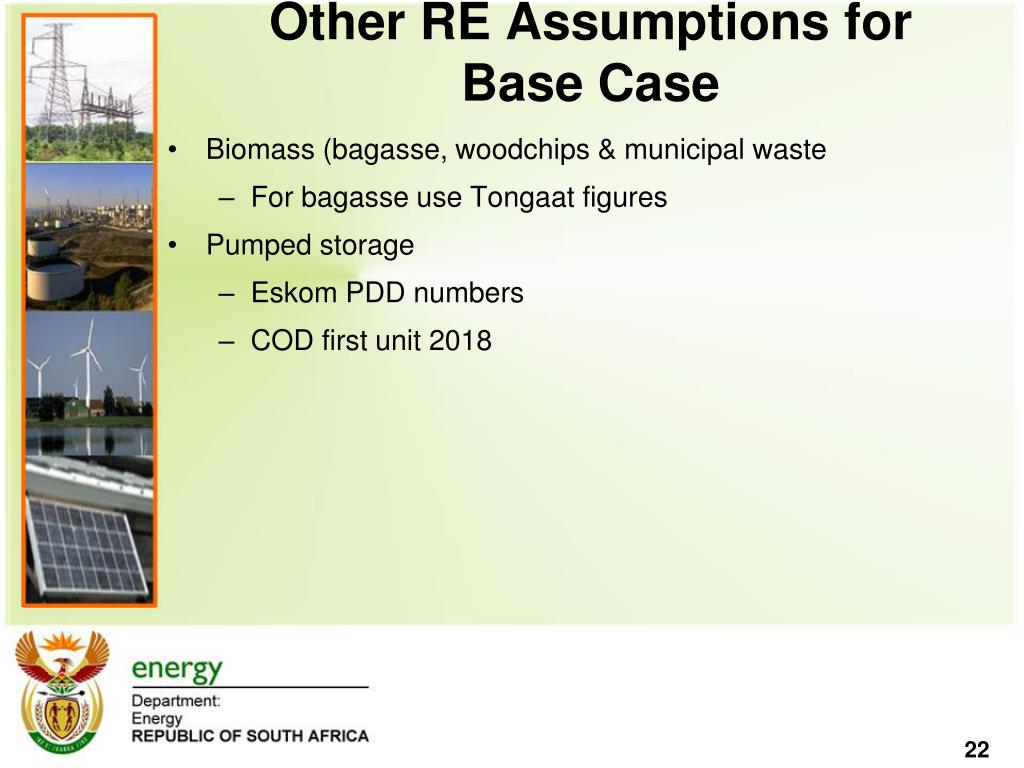 Other RE Assumptions for Base Case

• Biomass (bagasse, woodchips & municipal waste
– For bagasse use Tongaat figures
• Pumped storage
– Eskom PDD numbers
– COD first unit 2018

energy
Department:
Energy
REPUBLIC OF SOUTH AFRICA

22